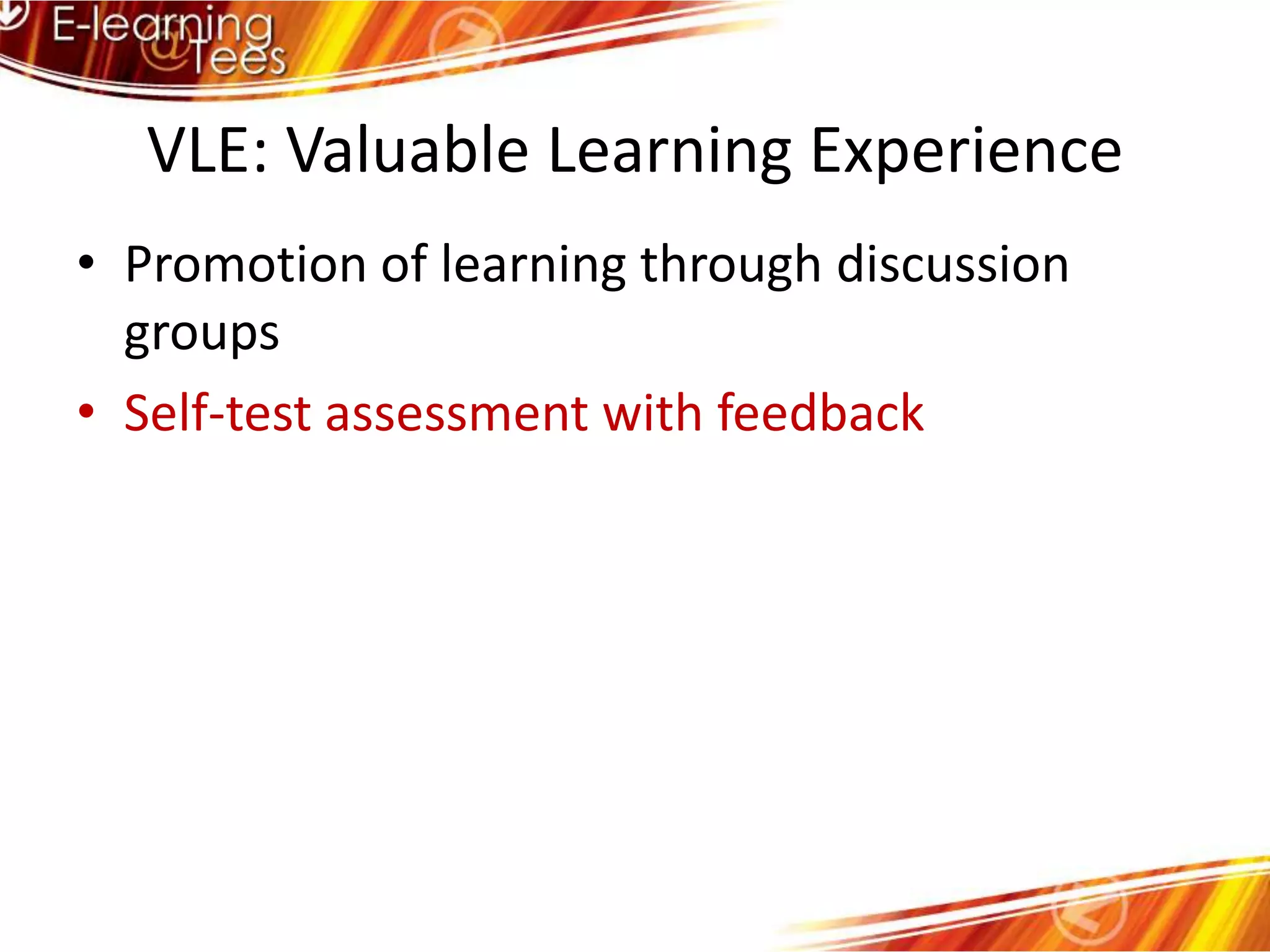 E-learning @Tees

VLE: Valuable Learning Experience

• Promotion of learning through discussion groups

• Self-test assessment with feedback